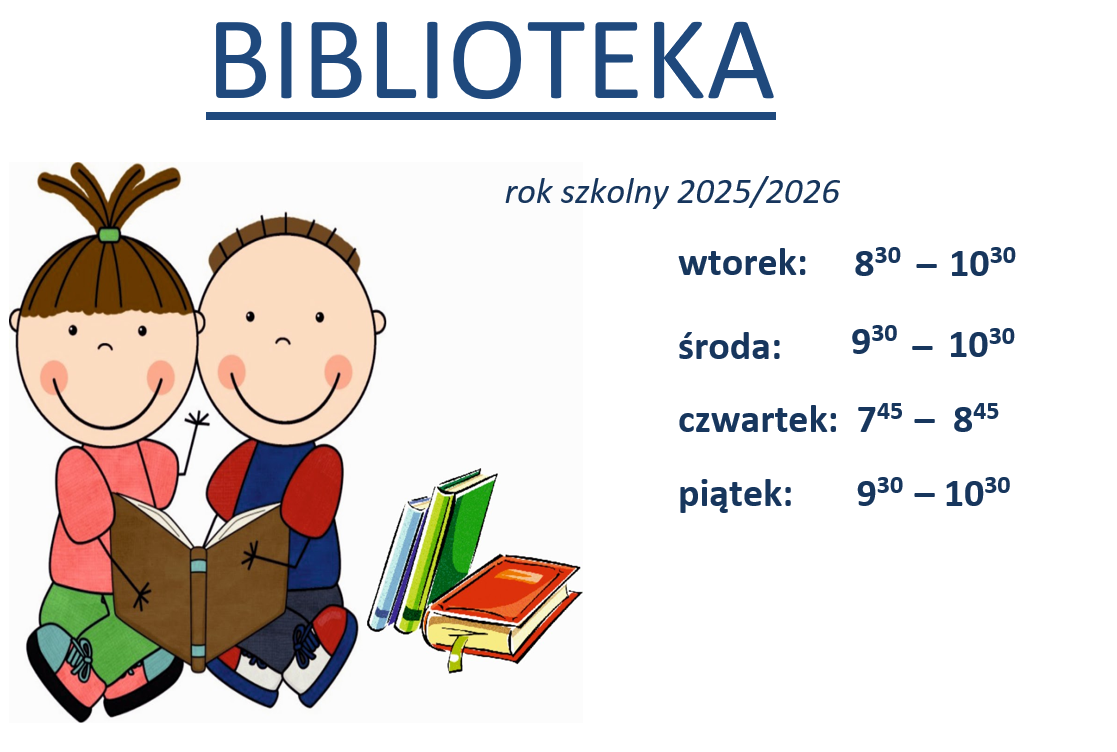 BIBLIOTEKA

rok szkolny 2025/2026

wtorek: $8^{30}$ – $10^{30}$

środa: $9^{30}$ – $10^{30}$

czwartek: $7^{45}$ – $8^{45}$

piątek: $9^{30}$ – $10^{30}$